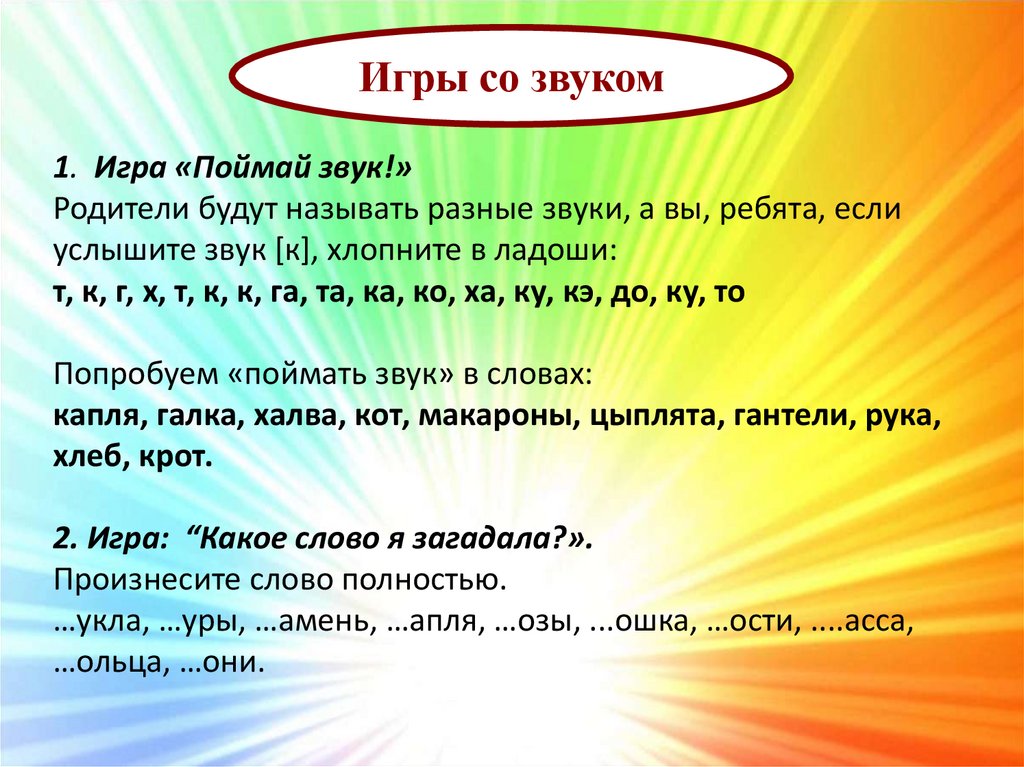 Игры со звуком

1. Игра «Поймай звук!»
Родители будут называть разные звуки, а вы, ребята, если услышите звук [к], хлопните в ладоши:
т, к, г, х, т, к, к, га, та, ка, ко, ха, ку, кэ, до, ку, то

Попробуем «поймать звук» в словах:
капля, галка, халва, кот, макароны, цыплята, гантели, рука, хлеб, крот.

2. Игра: “Какое слово я загадала?».
Произнесите слово полностью.
…укла, …уры, …амень, …апля, …озы, ...ошка, …ости, ....асса, …ольца, …они.